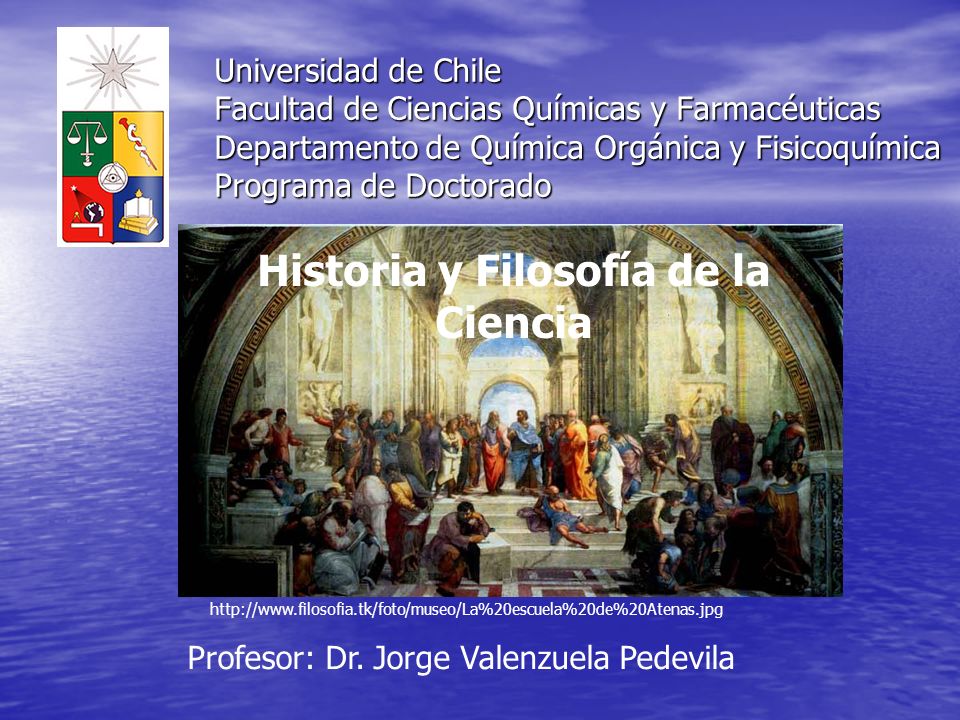 Universidad de Chile
Facultad de Ciencias Químicas y Farmacéuticas
Departamento de Química Orgánica y Fisicoquímica
Programa de Doctorado

Historia y Filosofía de la Ciencia

http://www.filosofia.tk/foto/museo/La%20escuela%20de%20Atenas.jpg

Profesor: Dr. Jorge Valenzuela Pedevila